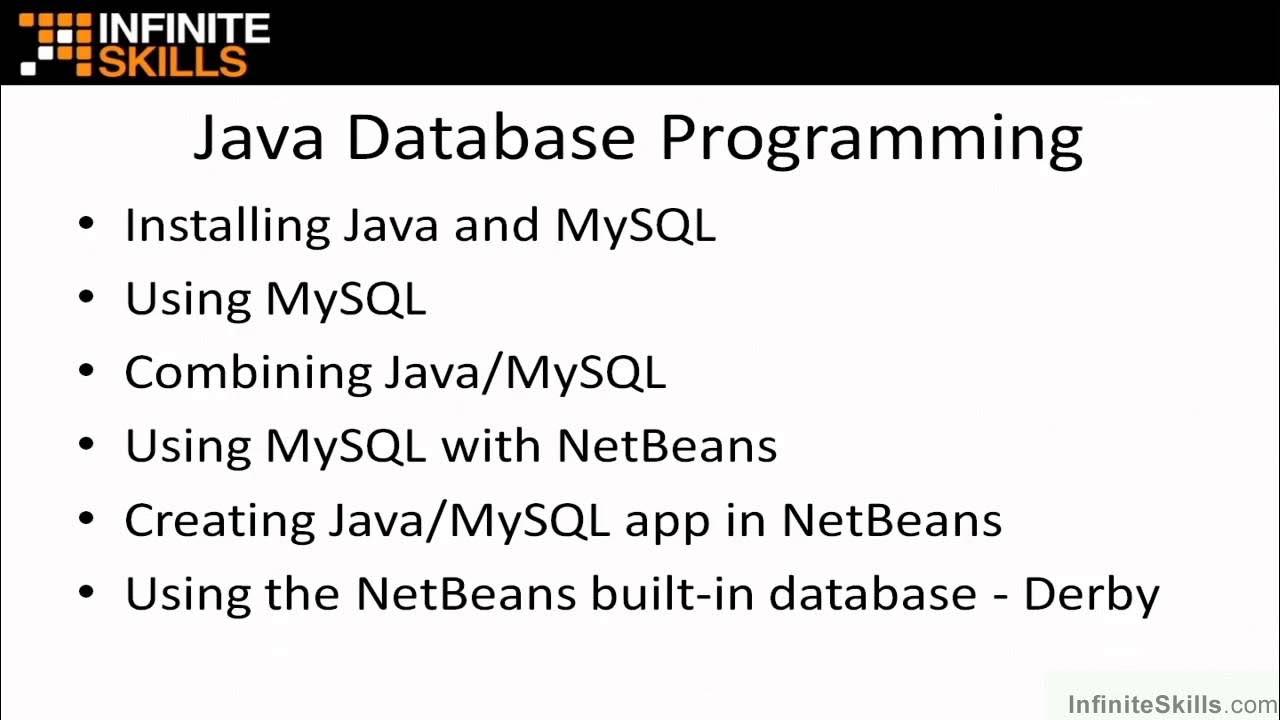 INFINITE SKILLS

Java Database Programming

• Installing Java and MySQL
• Using MySQL
• Combining Java/MySQL
• Using MySQL with NetBeans
• Creating Java/MySQL app in NetBeans
• Using the NetBeans built-in database - Derby

InfiniteSkills.com